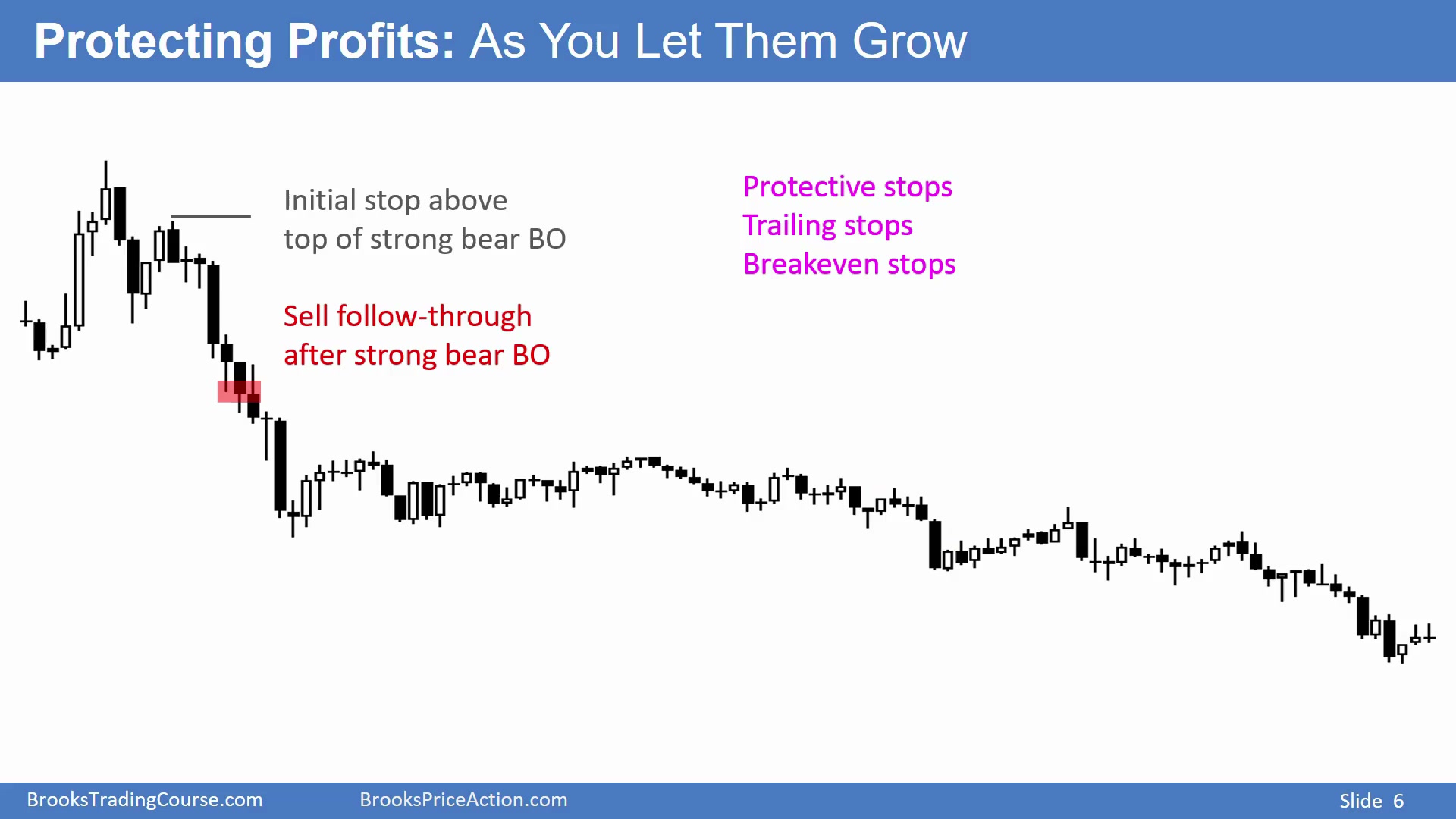 Protecting Profits: As You Let Them Grow

Initial stop above top of strong bear BO

Sell follow-through after strong bear BO

Protective stops
Trailing stops
Breakeven stops

BrooksTradingCourse.com BrooksPriceAction.com Slide 6